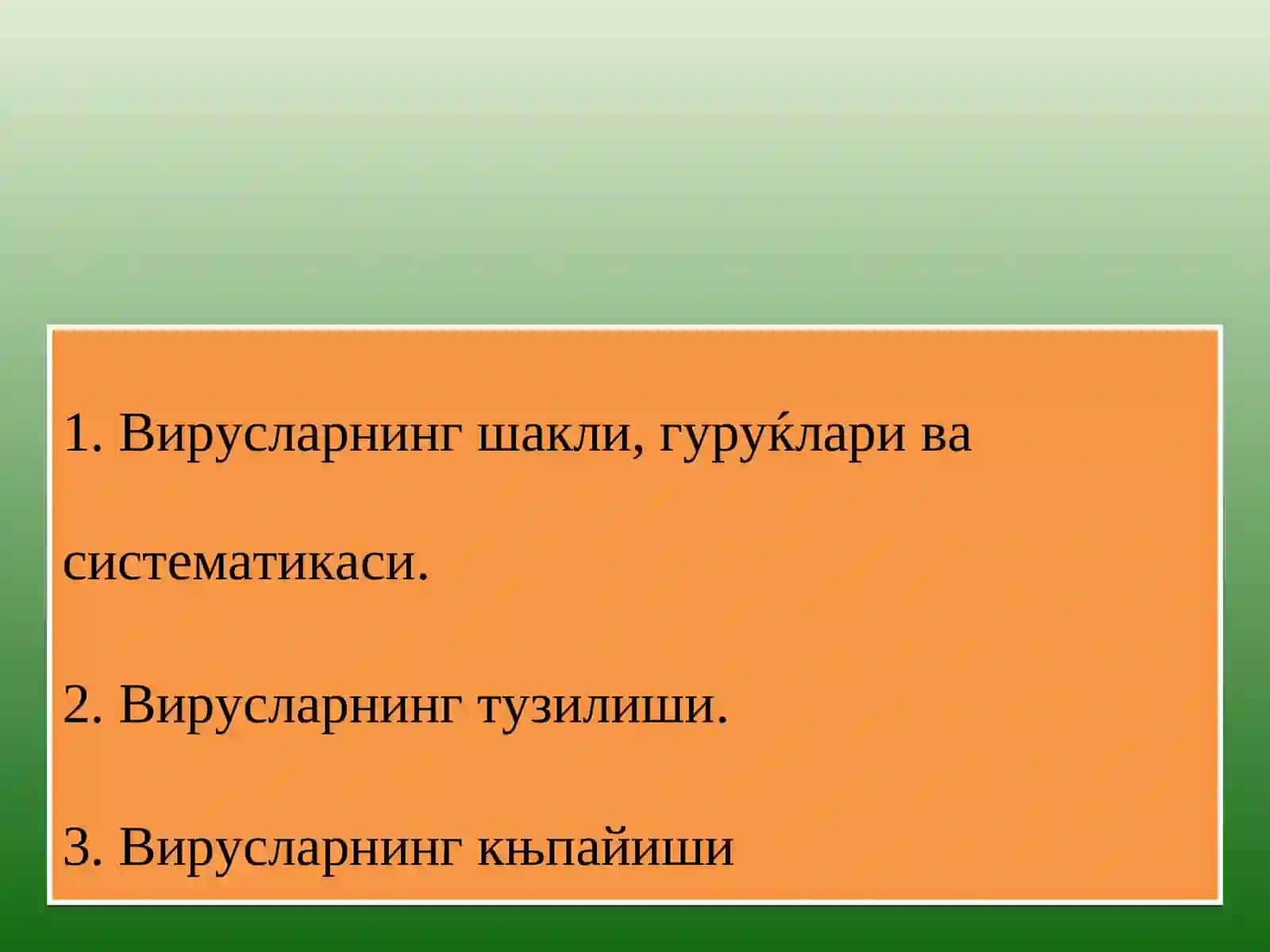 1. Вирусларнинг шакли, гуруќлари ва систематикаси.

2. Вирусларнинг тузилиши.

3. Вирусларнинг књпайиши